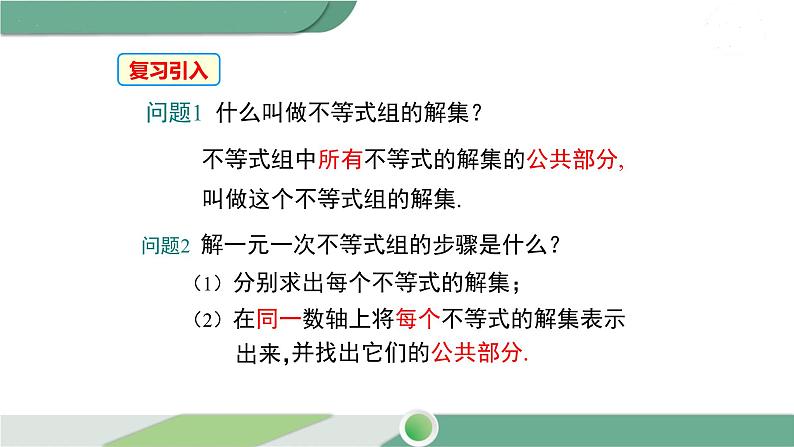 复习引入

问题1 什么叫做不等式组的解集？

不等式组中所有不等式的解集的公共部分，叫做这个不等式组的解集.

问题2 解一元一次不等式组的步骤是什么？

（1）分别求出每个不等式的解集；

（2）在同一数轴上将每个不等式的解集表示出来,并找出它们的公共部分.